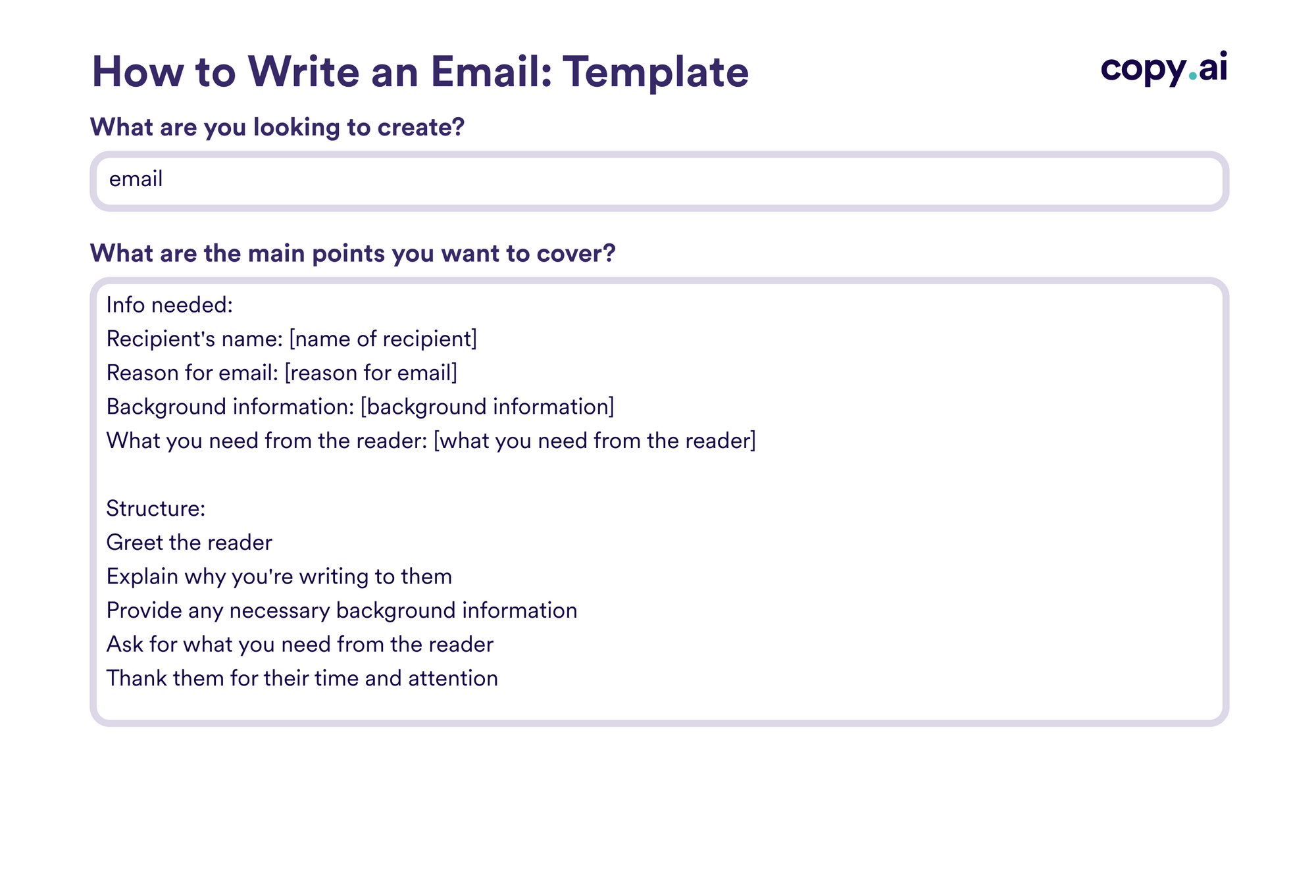 How to Write an Email: Template

copy.ai

What are you looking to create?

email

What are the main points you want to cover?

Info needed:
Recipient's name: [name of recipient]
Reason for email: [reason for email]
Background information: [background information]
What you need from the reader: [what you need from the reader]

Structure:
Greet the reader
Explain why you're writing to them
Provide any necessary background information
Ask for what you need from the reader
Thank them for their time and attention